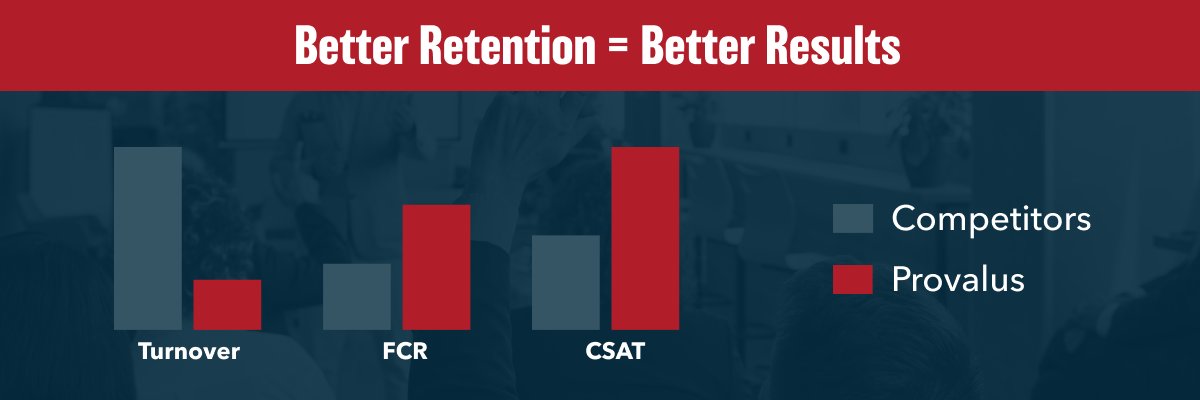 Better Retention = Better Results

Turnover

FCR

CSAT

Competitors

Provalus